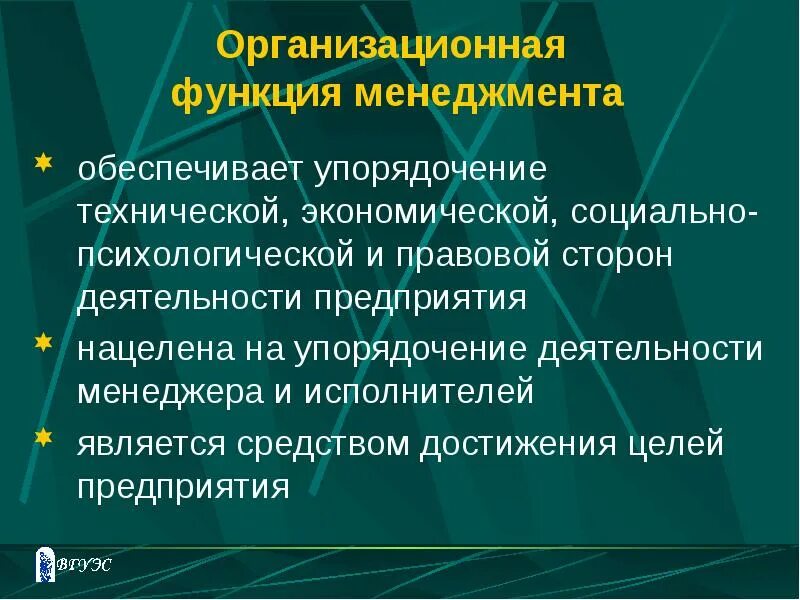 Организационная функция менеджмента

обеспечивает упорядочение технической, экономической, социально-психологической и правовой сторон деятельности предприятия

нацелена на упорядочение деятельности менеджера и исполнителей

является средством достижения целей предприятия

ВГУЭС